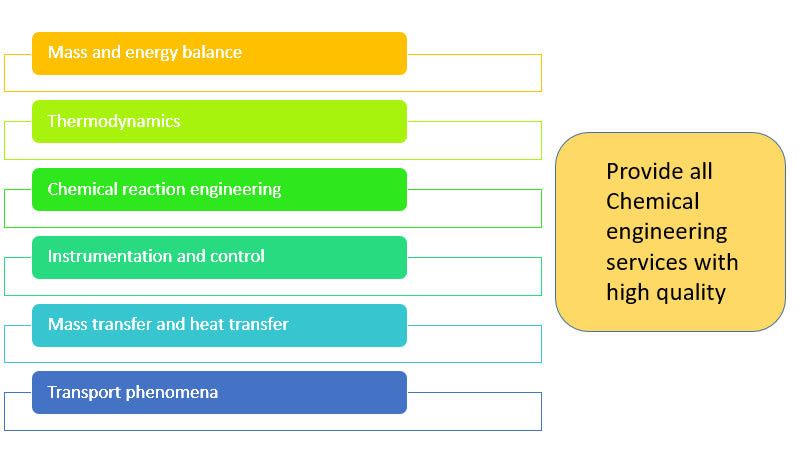 Mass and energy balance

Thermodynamics

Chemical reaction engineering

Instrumentation and control

Mass transfer and heat transfer

Transport phenomena

Provide all Chemical engineering services with high quality